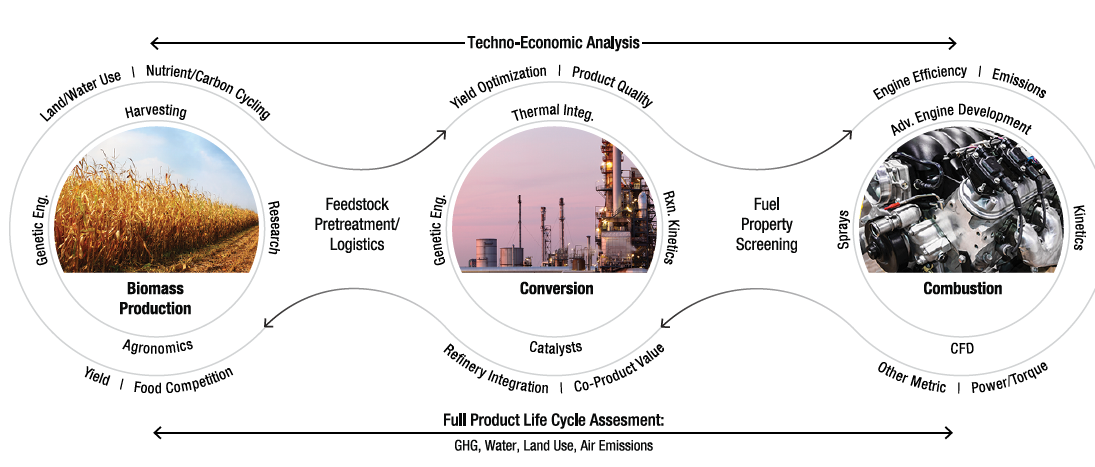 Techno-Economic Analysis

Land/Water Use | Nutrient/Carbon Cycling

Harvesting

Genetic Eng.

Research

Biomass Production

Agronomics

Yield | Food Competition

Feedstock Pretreatment/ Logistics

Yield Optimization | Product Quality

Thermal Integ.

Genetic Eng.

Rxn. Kinetics

Conversion

Catalysts

Refinery Integration | Co-Product Value

Fuel Property Screening

Engine Efficiency | Emissions

Adv. Engine Development

Sprays

Kinetics

Combustion

CFD

Other Metric | Power/Torque

Full Product Life Cycle Assesment:

GHG, Water, Land Use, Air Emissions